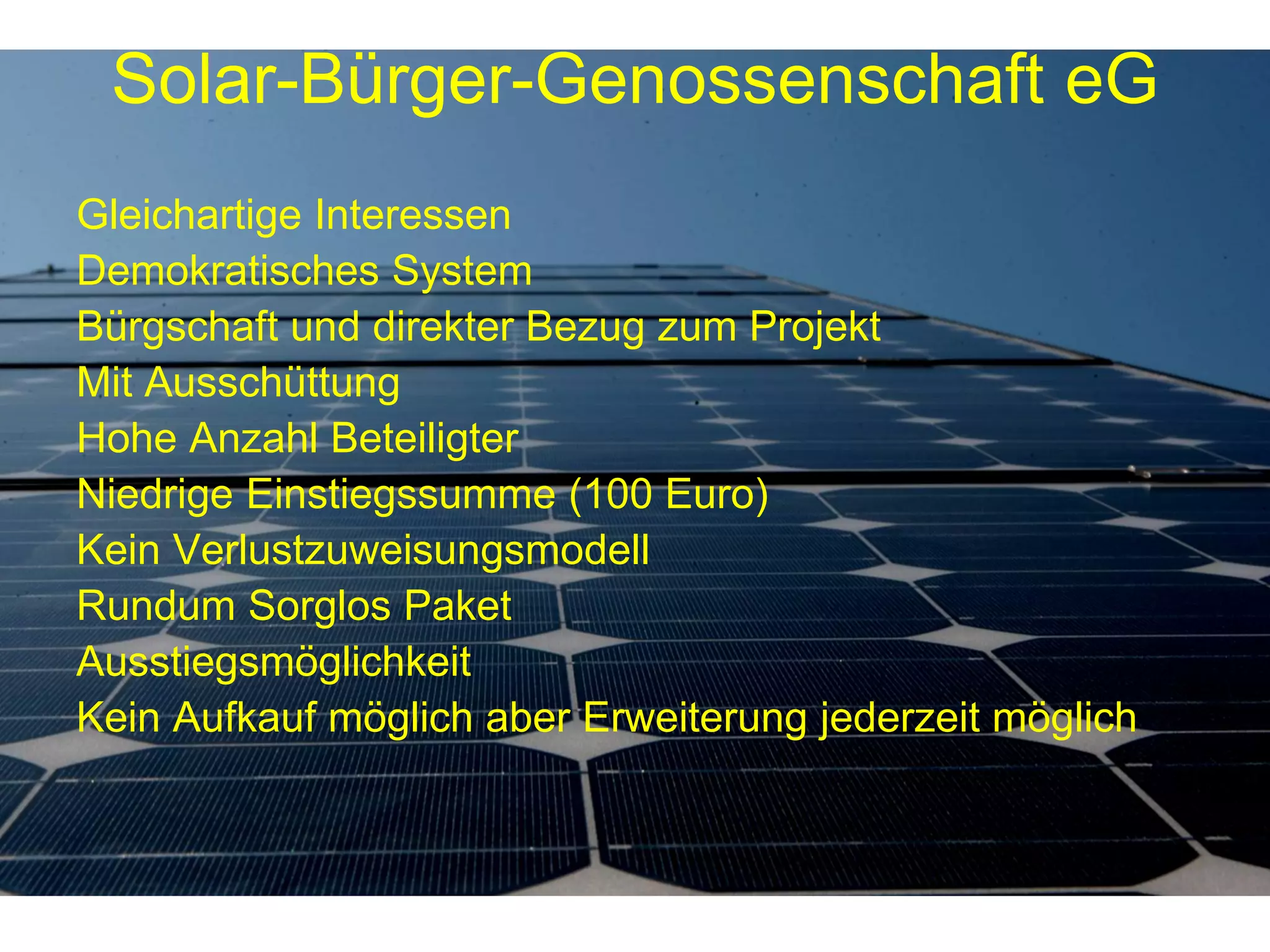 Solar-Bürger-Genossenschaft eG

Gleichartige Interessen
Demokratisches System
Bürgschaft und direkter Bezug zum Projekt
Mit Ausschüttung
Hohe Anzahl Beteiligter
Niedrige Einstiegssumme (100 Euro)
Kein Verlustzuweisungsmodell
Rundum Sorglos Paket
Ausstiegsmöglichkeit
Kein Aufkauf möglich aber Erweiterung jederzeit möglich